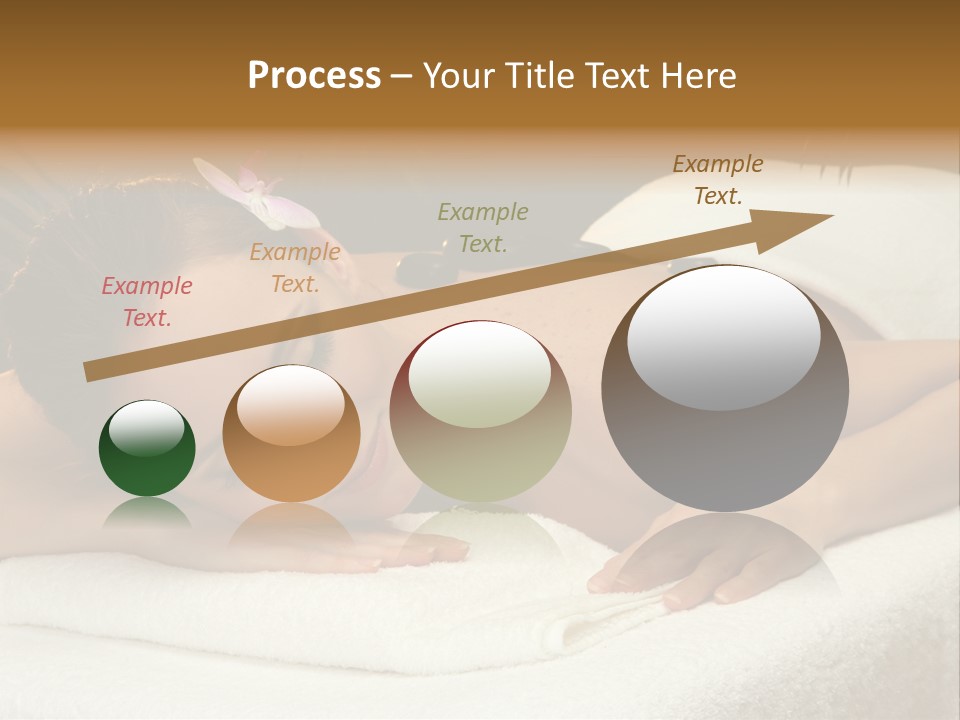 Process – Your Title Text Here

Example Text.

Example Text.

Example Text.

Example Text.